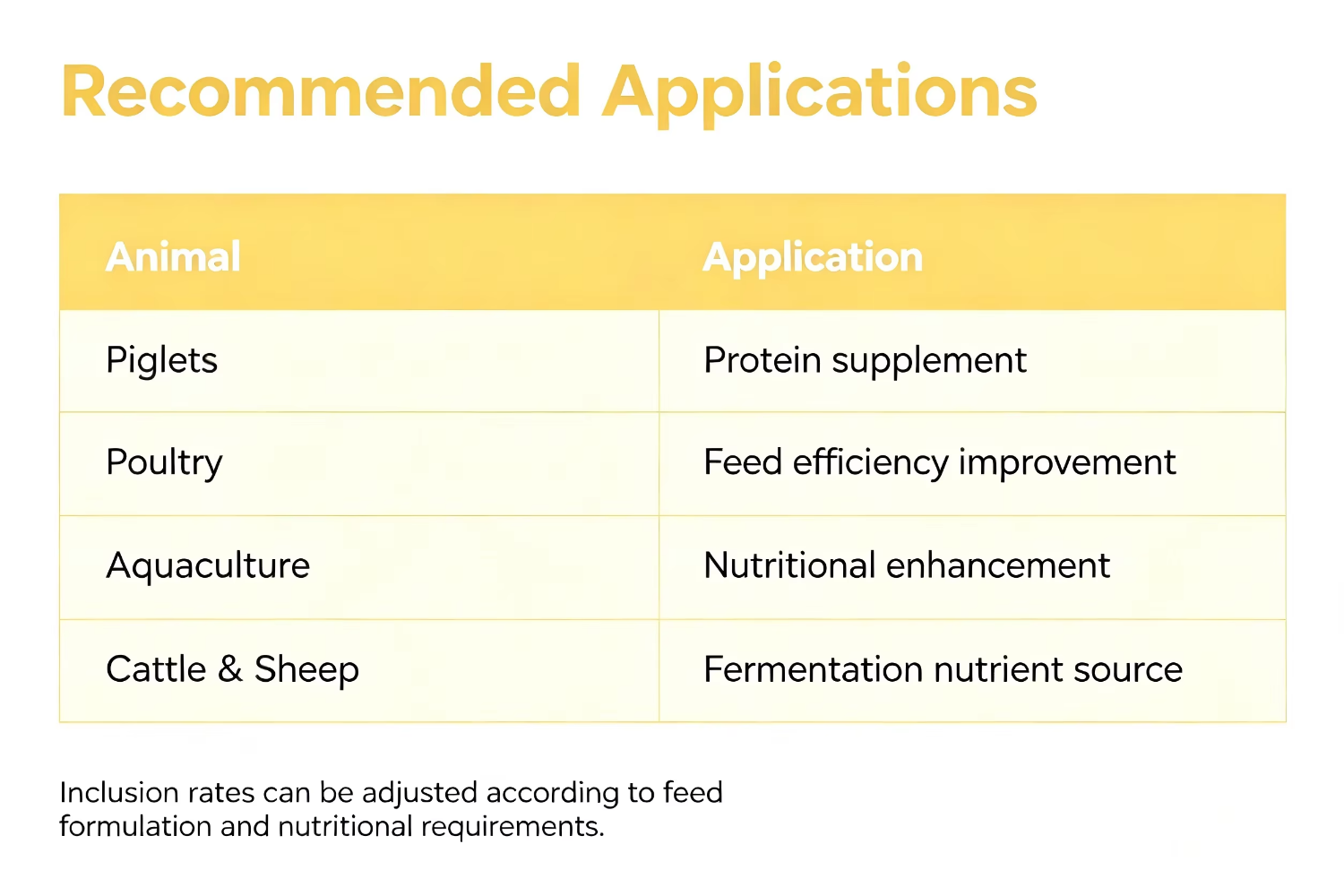 Recommended Applications

| Animal | Application |
|---|---|
| Piglets | Protein supplement |
| Poultry | Feed efficiency improvement |
| Aquaculture | Nutritional enhancement |
| Cattle & Sheep | Fermentation nutrient source |

Inclusion rates can be adjusted according to feed formulation and nutritional requirements.